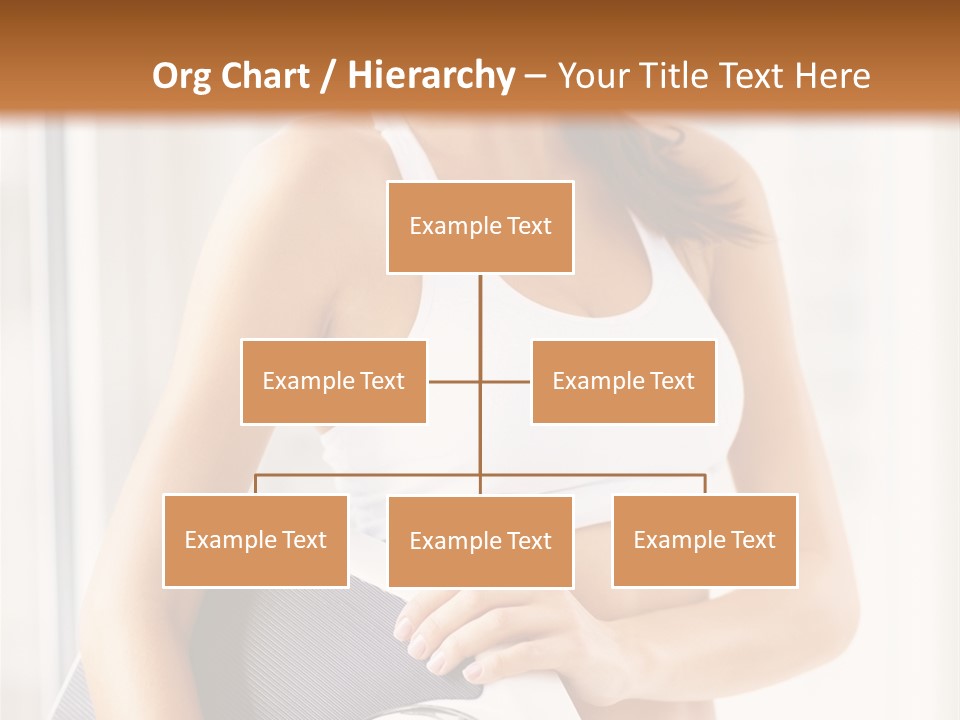 Org Chart / Hierarchy – Your Title Text Here

Example Text

Example Text

Example Text

Example Text

Example Text

Example Text